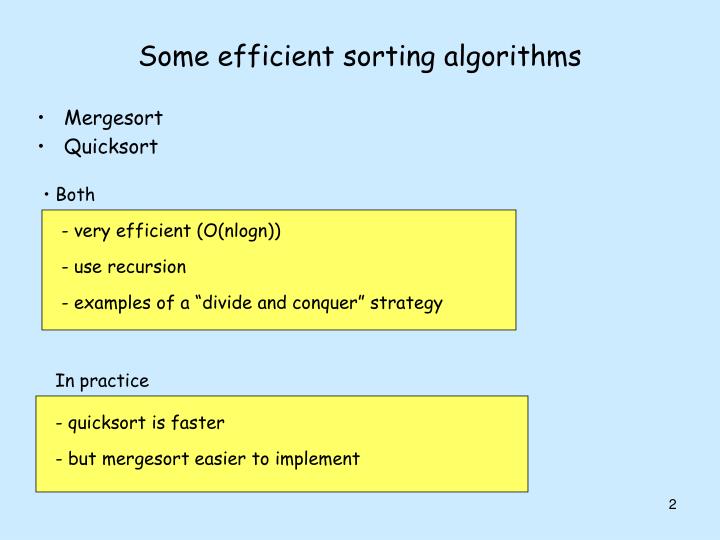 Some efficient sorting algorithms

• Mergesort
• Quicksort

• Both

- very efficient (O(nlogn))

- use recursion

- examples of a “divide and conquer” strategy

In practice

- quicksort is faster

- but mergesort easier to implement

2